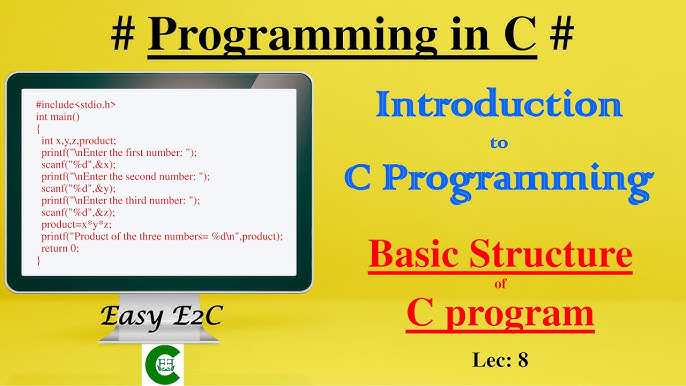 # Programming in C #

#include<stdio.h>
int main()
{
int x,y,z,product;
printf("\nEnter the first number: ");
scanf("%d",&x);
printf("\nEnter the second number: ");
scanf("%d",&y);
printf("\nEnter the third number: ");
scanf("%d",&z);
product=x*y*z;
printf("Product of the three numbers= %d\n",product);
return 0;
}

Easy E2C

Introduction
to
C Programming

Basic Structure
of
C program

Lec: 8